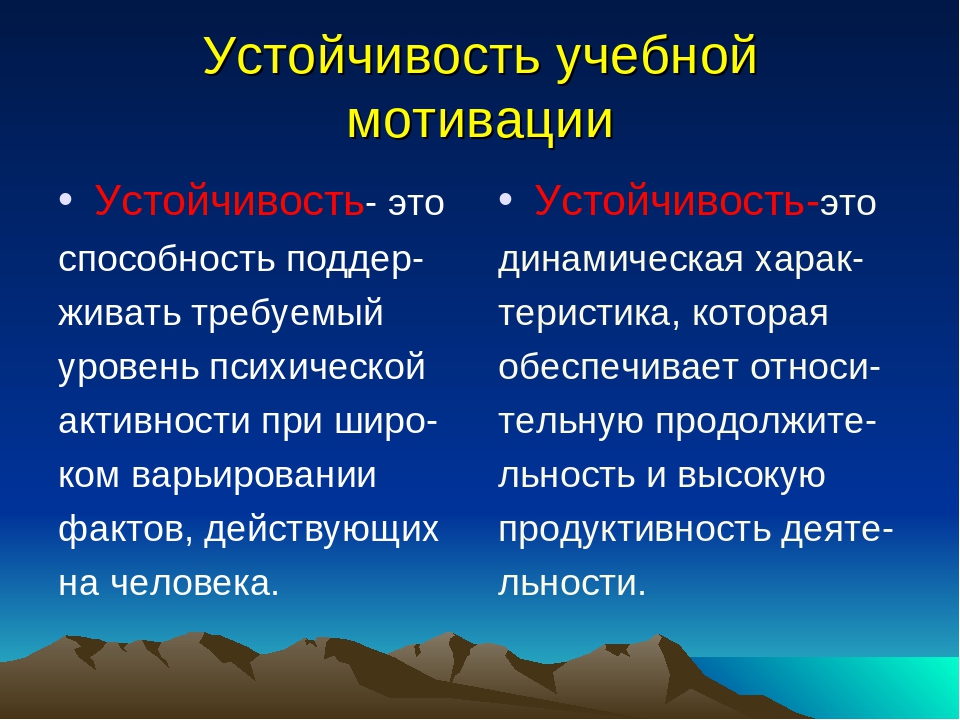 Устойчивость учебной мотивации

• Устойчивость- это способность поддерживать требуемый уровень психической активности при широком варьировании фактов, действующих на человека.

• Устойчивость-это динамическая характеристика, которая обеспечивает относительную продолжительность и высокую продуктивность деятельности.